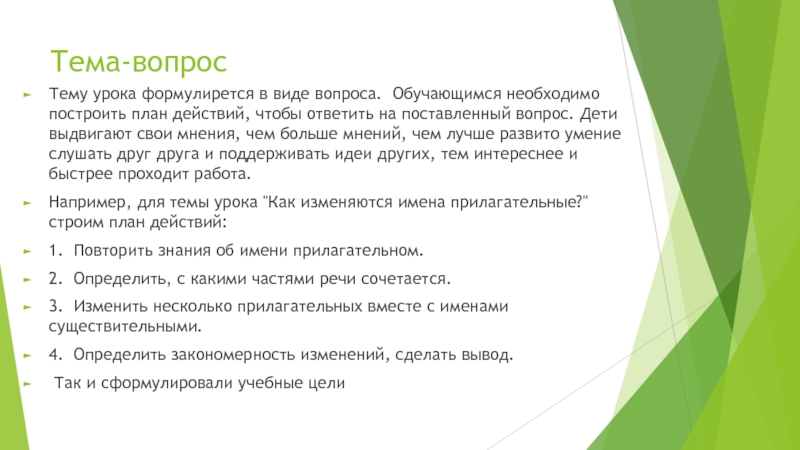 Тема-вопрос

Тему урока формулирется в виде вопроса. Обучающимся необходимо построить план действий, чтобы ответить на поставленный вопрос. Дети выдвигают свои мнения, чем больше мнений, чем лучше развито умение слушать друг друга и поддерживать идеи других, тем интереснее и быстрее проходит работа.

Например, для темы урока "Как изменяются имена прилагательные?" строим план действий:

1. Повторить знания об имени прилагательном.

2. Определить, с какими частями речи сочетается.

3. Изменить несколько прилагательных вместе с именами существительными.

4. Определить закономерность изменений, сделать вывод.

Так и сформулировали учебные цели